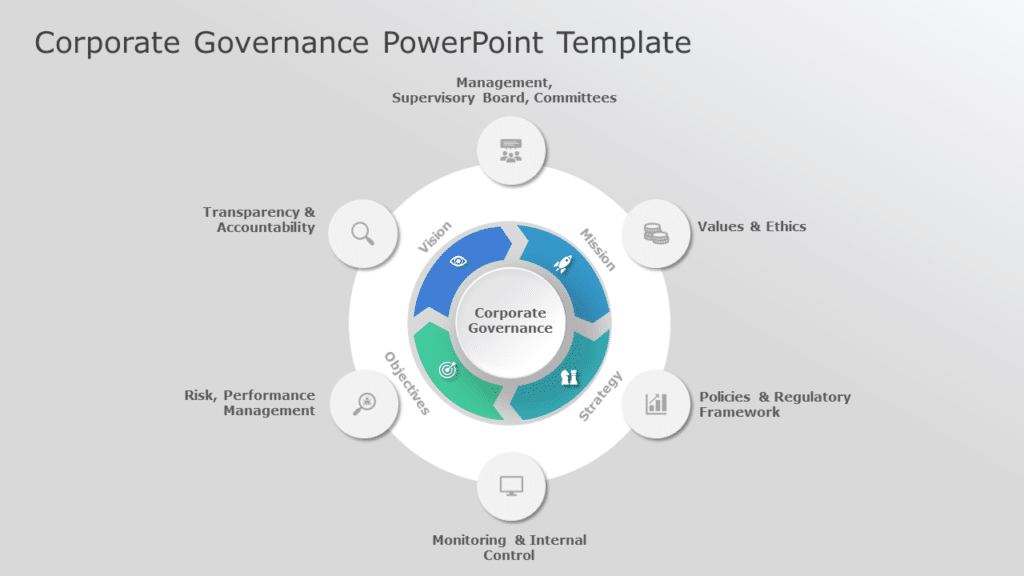 Corporate Governance PowerPoint Template

Management, Supervisory Board, Committees

Transparency & Accountability

Values & Ethics

Vision

Mission

Corporate Governance

Objectives

Strategy

Risk, Performance Management

Policies & Regulatory Framework

Monitoring & Internal Control